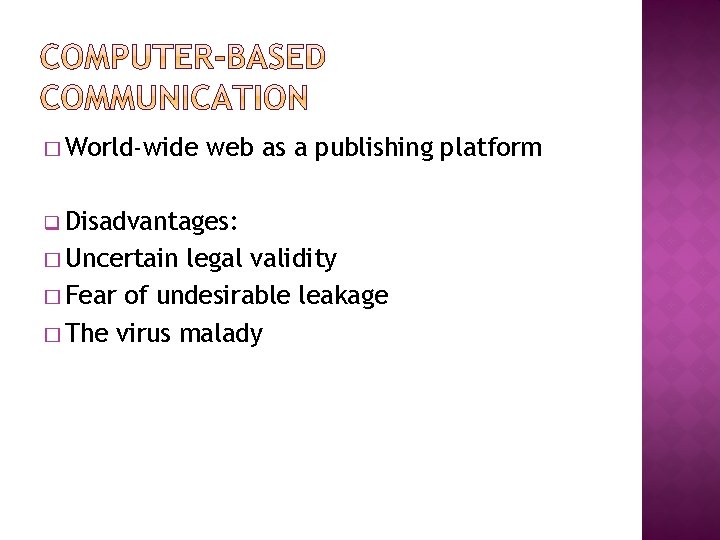 COMPUTER-BASED COMMUNICATION

□ World-wide web as a publishing platform

❑ Disadvantages:
□ Uncertain legal validity
□ Fear of undesirable leakage
□ The virus malady